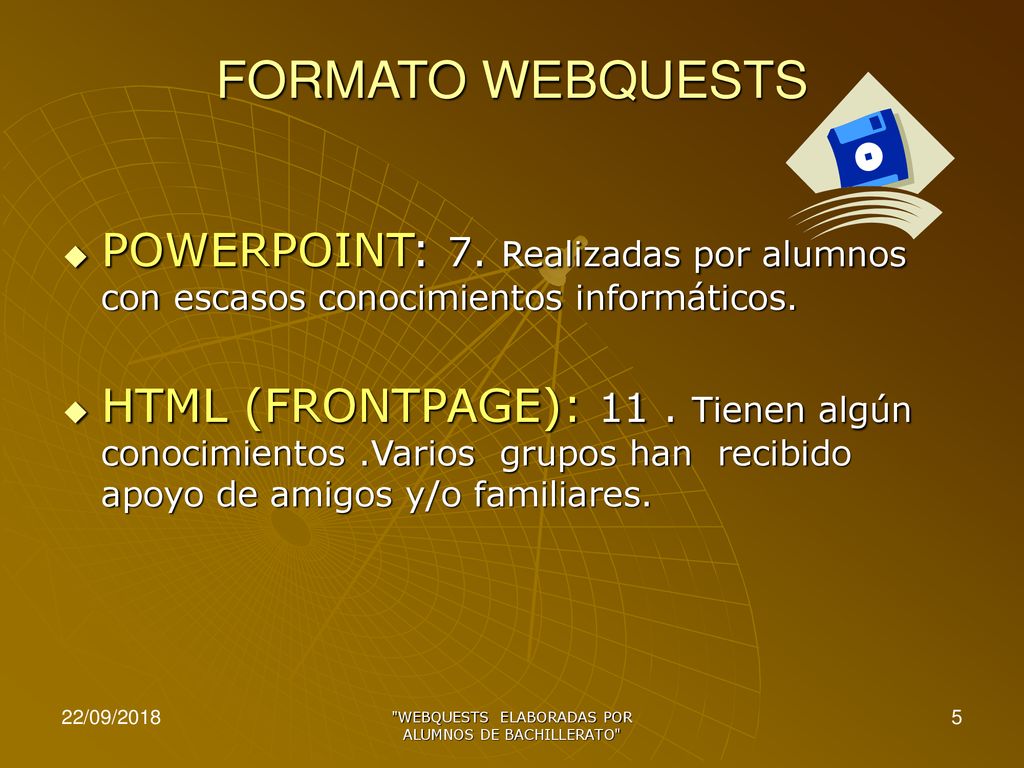 FORMATO WEBQUESTS

POWERPOINT: 7. Realizadas por alumnos con escasos conocimientos informáticos.

HTML (FRONTPAGE): 11 . Tienen algún conocimientos .Varios grupos han recibido apoyo de amigos y/o familiares.

22/09/2018

"WEBQUESTS ELABORADAS POR ALUMNOS DE BACHILLERATO"

5